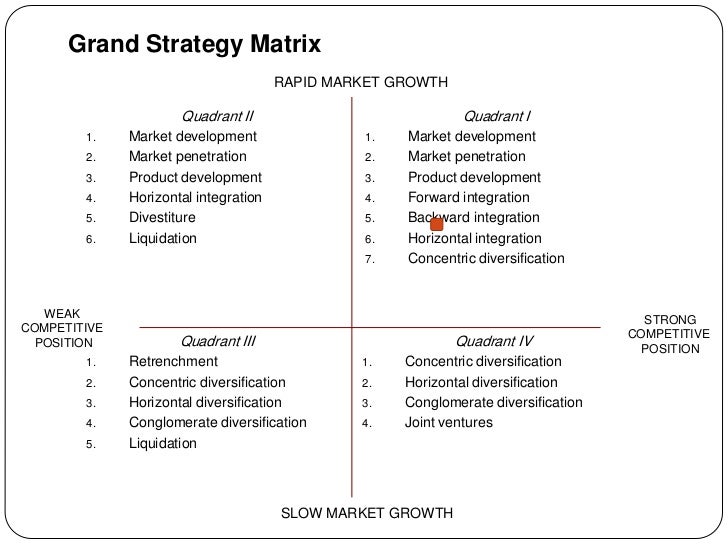 Grand Strategy Matrix

RAPID MARKET GROWTH

Quadrant II
1. Market development
2. Market penetration
3. Product development
4. Horizontal integration
5. Divestiture
6. Liquidation

Quadrant I
1. Market development
2. Market penetration
3. Product development
4. Forward integration
5. Backward integration
6. Horizontal integration
7. Concentric diversification

WEAK COMPETITIVE POSITION

STRONG COMPETITIVE POSITION

Quadrant III
1. Retrenchment
2. Concentric diversification
3. Horizontal diversification
4. Conglomerate diversification
5. Liquidation

Quadrant IV
1. Concentric diversification
2. Horizontal diversification
3. Conglomerate diversification
4. Joint ventures

SLOW MARKET GROWTH